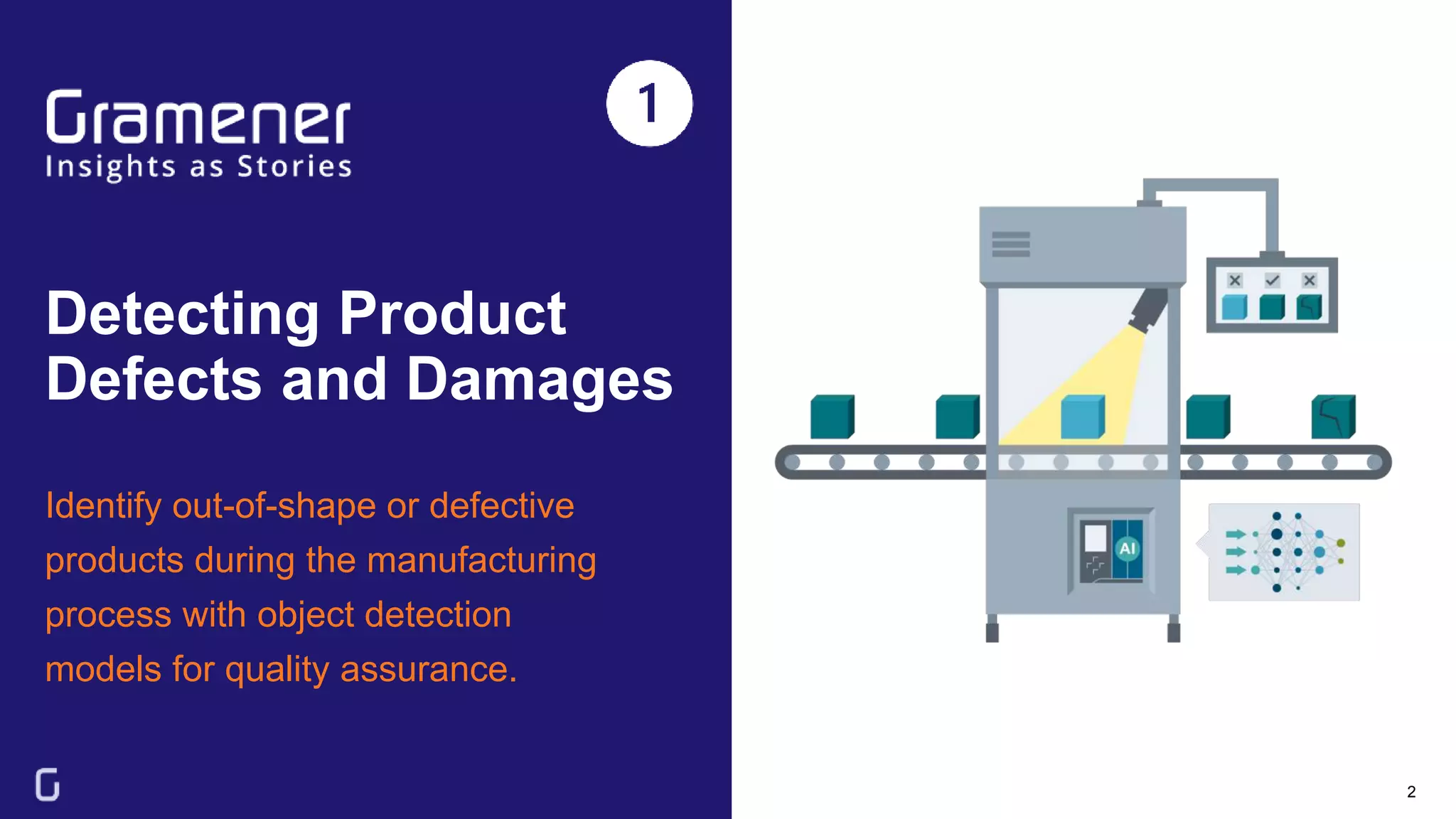 Gramener
Insights as Stories

1

Detecting Product Defects and Damages

Identify out-of-shape or defective products during the manufacturing process with object detection models for quality assurance.

AI

G

2